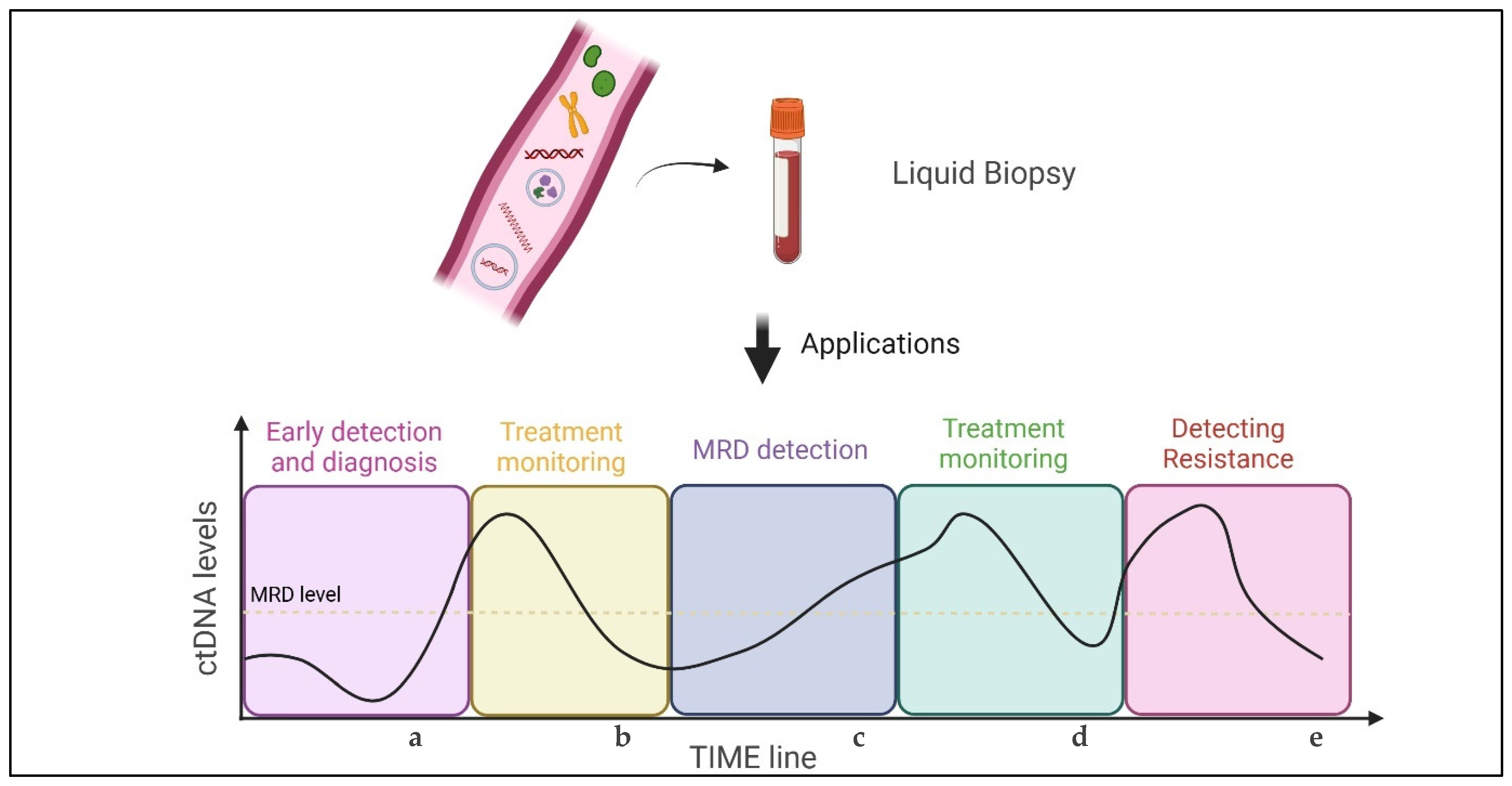 Liquid Biopsy

Applications

Early detection and diagnosis

Treatment monitoring

MRD detection

Treatment monitoring

Detecting Resistance

ctDNA levels

MRD level

a

b

c

d

e

TIME line